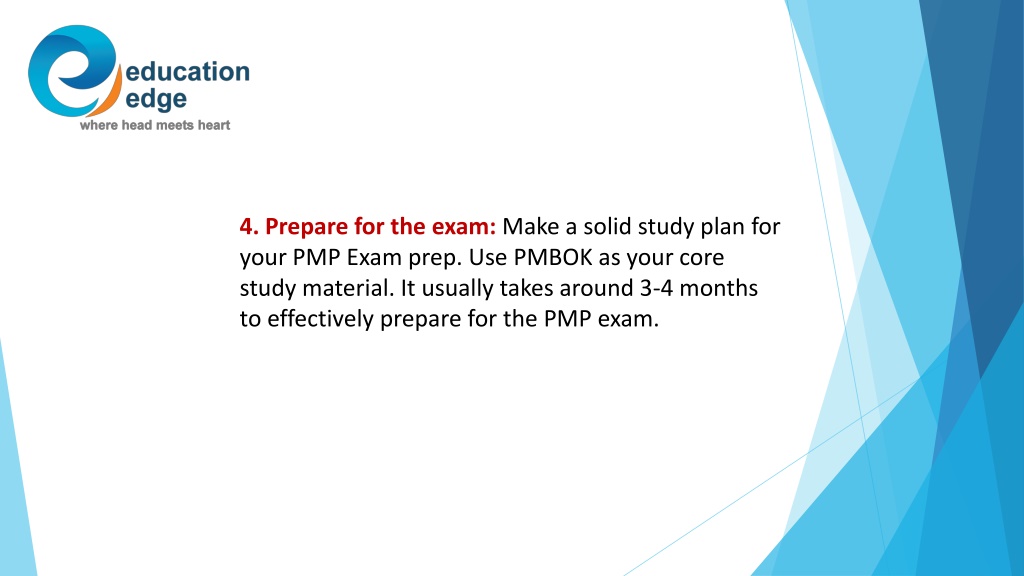 education edge
where head meets heart

4. Prepare for the exam: Make a solid study plan for your PMP Exam prep. Use PMBOK as your core study material. It usually takes around 3-4 months to effectively prepare for the PMP exam.